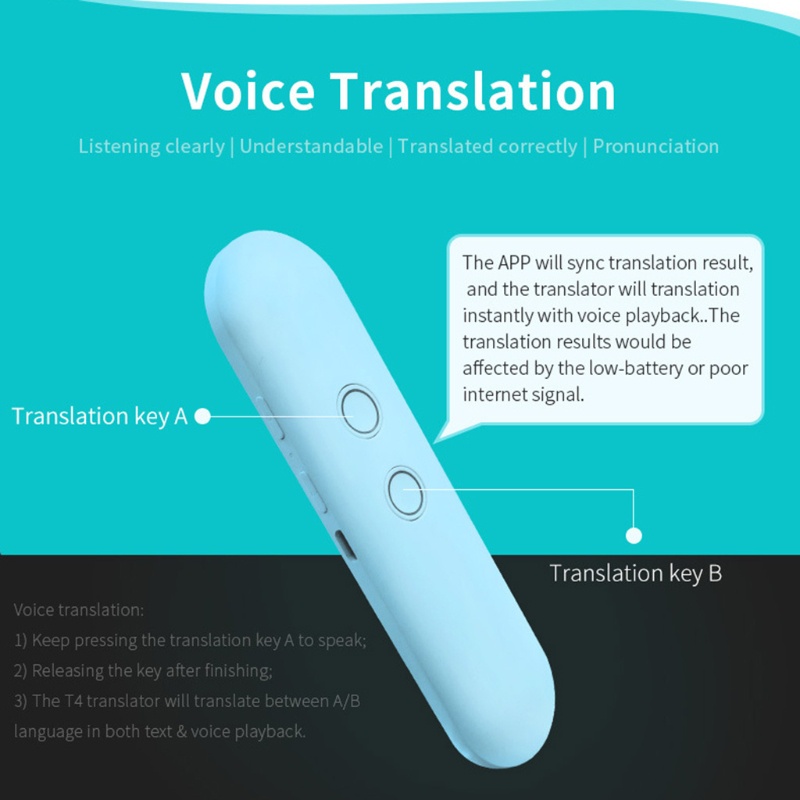 Voice Translation

Listening clearly | Understandable | Translated correctly | Pronunciation

The APP will sync translation result, and the translator will translation instantly with voice playback..The translation results would be affected by the low-battery or poor internet signal.

Translation key A

Translation key B

Voice translation:
1) Keep pressing the translation key A to speak;
2) Releasing the key after finishing;
3) The T4 translator will translate between A/B language in both text & voice playback.